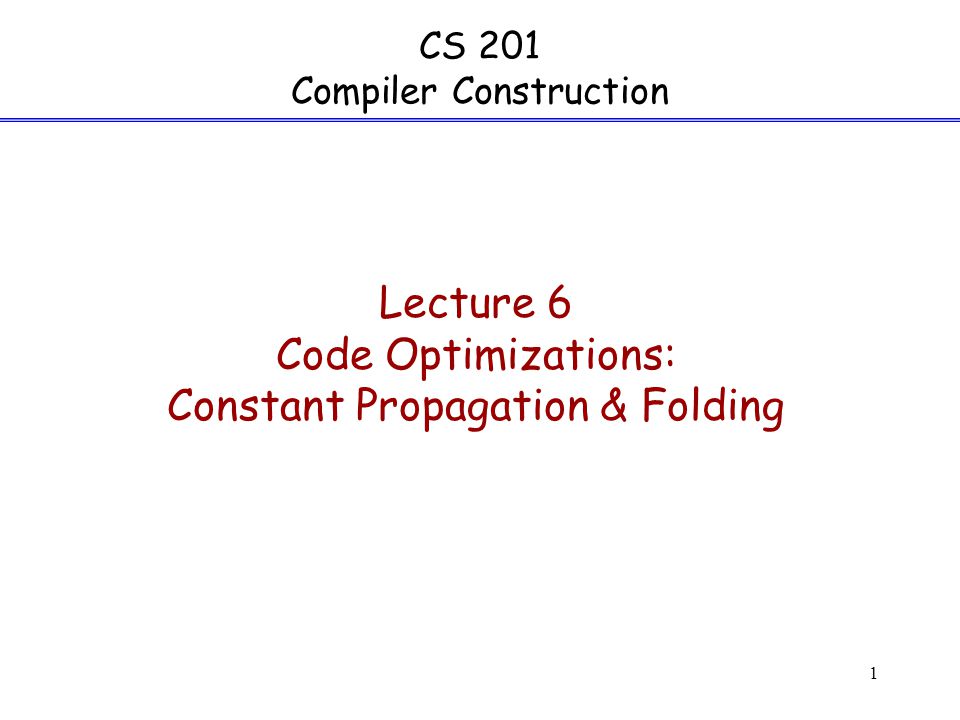 CS 201
Compiler Construction

Lecture 6
Code Optimizations:
Constant Propagation & Folding

1